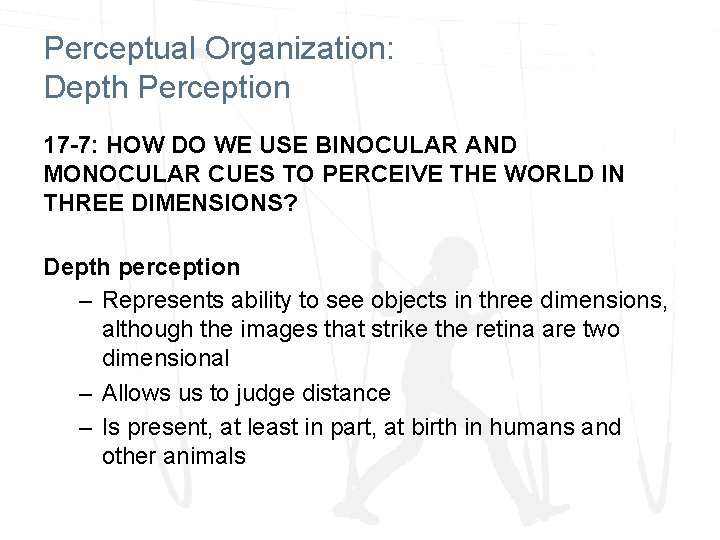 Perceptual Organization:
Depth Perception

17-7: HOW DO WE USE BINOCULAR AND MONOCULAR CUES TO PERCEIVE THE WORLD IN THREE DIMENSIONS?

Depth perception

– Represents ability to see objects in three dimensions, although the images that strike the retina are two dimensional
– Allows us to judge distance
– Is present, at least in part, at birth in humans and other animals